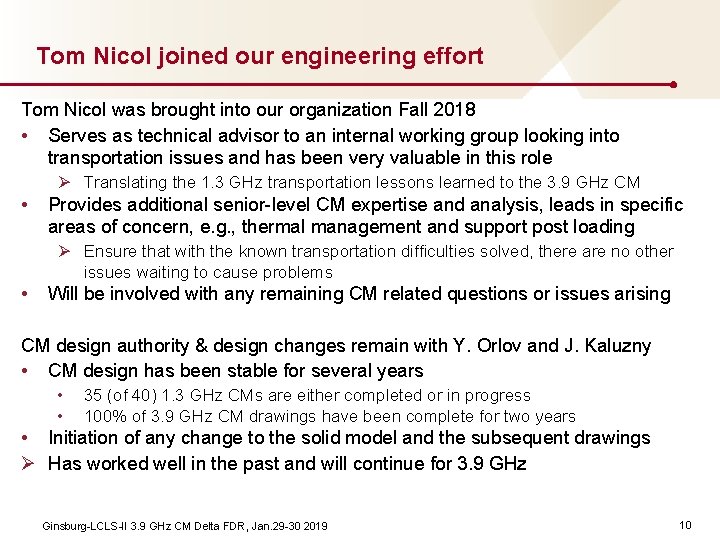 Tom Nicol joined our engineering effort

Tom Nicol was brought into our organization Fall 2018

• Serves as technical advisor to an internal working group looking into transportation issues and has been very valuable in this role
  ➢ Translating the 1.3 GHz transportation lessons learned to the 3.9 GHz CM
• Provides additional senior-level CM expertise and analysis, leads in specific areas of concern, e.g., thermal management and support post loading
  ➢ Ensure that with the known transportation difficulties solved, there are no other issues waiting to cause problems
• Will be involved with any remaining CM related questions or issues arising

CM design authority & design changes remain with Y. Orlov and J. Kaluzny

• CM design has been stable for several years
  • 35 (of 40) 1.3 GHz CMs are either completed or in progress
  • 100% of 3.9 GHz CM drawings have been complete for two years
• Initiation of any change to the solid model and the subsequent drawings
➢ Has worked well in the past and will continue for 3.9 GHz

Ginsburg-LCLS-II 3.9 GHz CM Delta FDR, Jan.29-30 2019

10